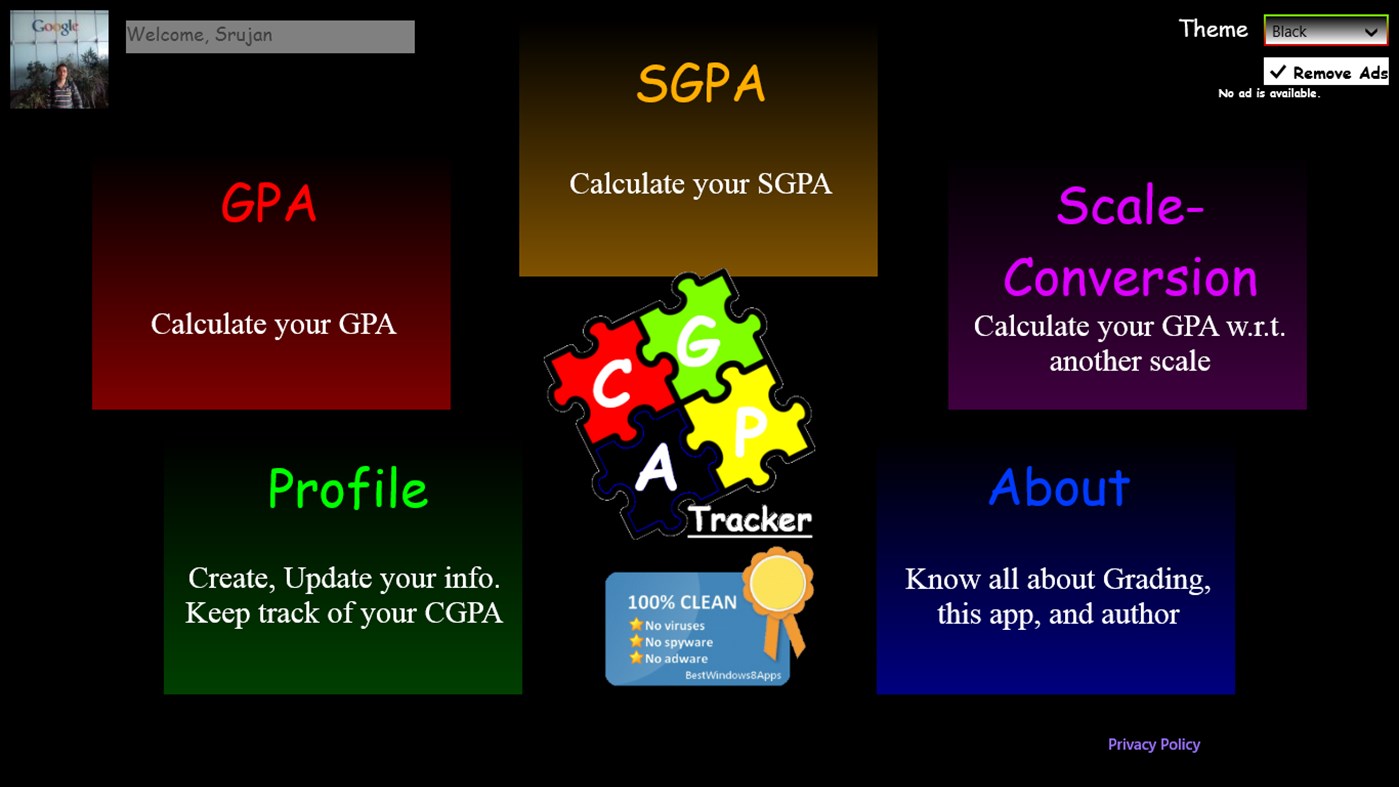 Google

Welcome, Srujan

Theme Black

✓ Remove Ads

No ad is available.

SGPA

Calculate your SGPA

GPA

Calculate your GPA

Scale-Conversion

Calculate your GPA w.r.t. another scale

C G P A

Tracker

Profile

Create, Update your info. Keep track of your CGPA

100% CLEAN
No viruses
No spyware
No adware
BestWindows8Apps

About

Know all about Grading, this app, and author

Privacy Policy